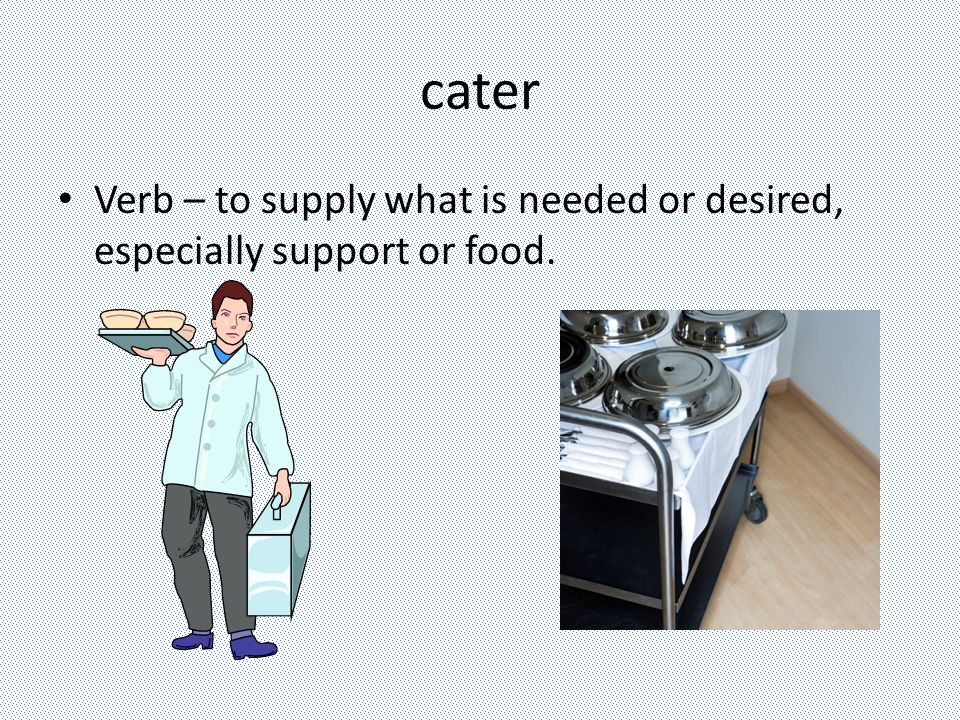 cater

• Verb – to supply what is needed or desired, especially support or food.